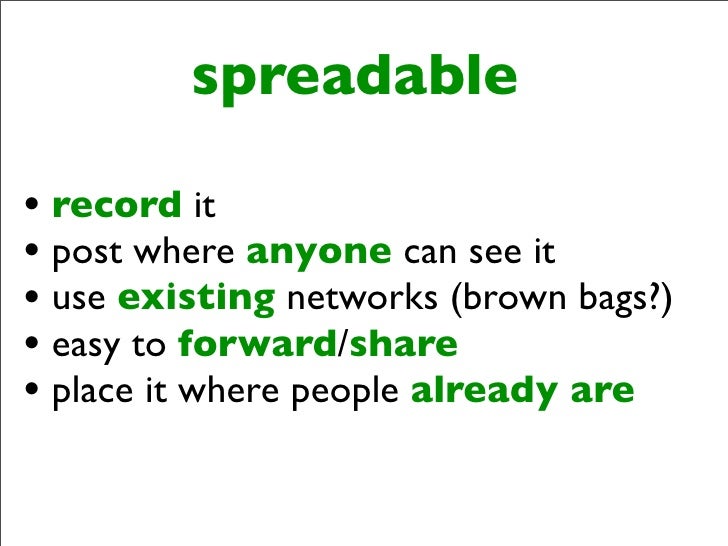 spreadable

• record it
• post where anyone can see it
• use existing networks (brown bags?)
• easy to forward/share
• place it where people already are